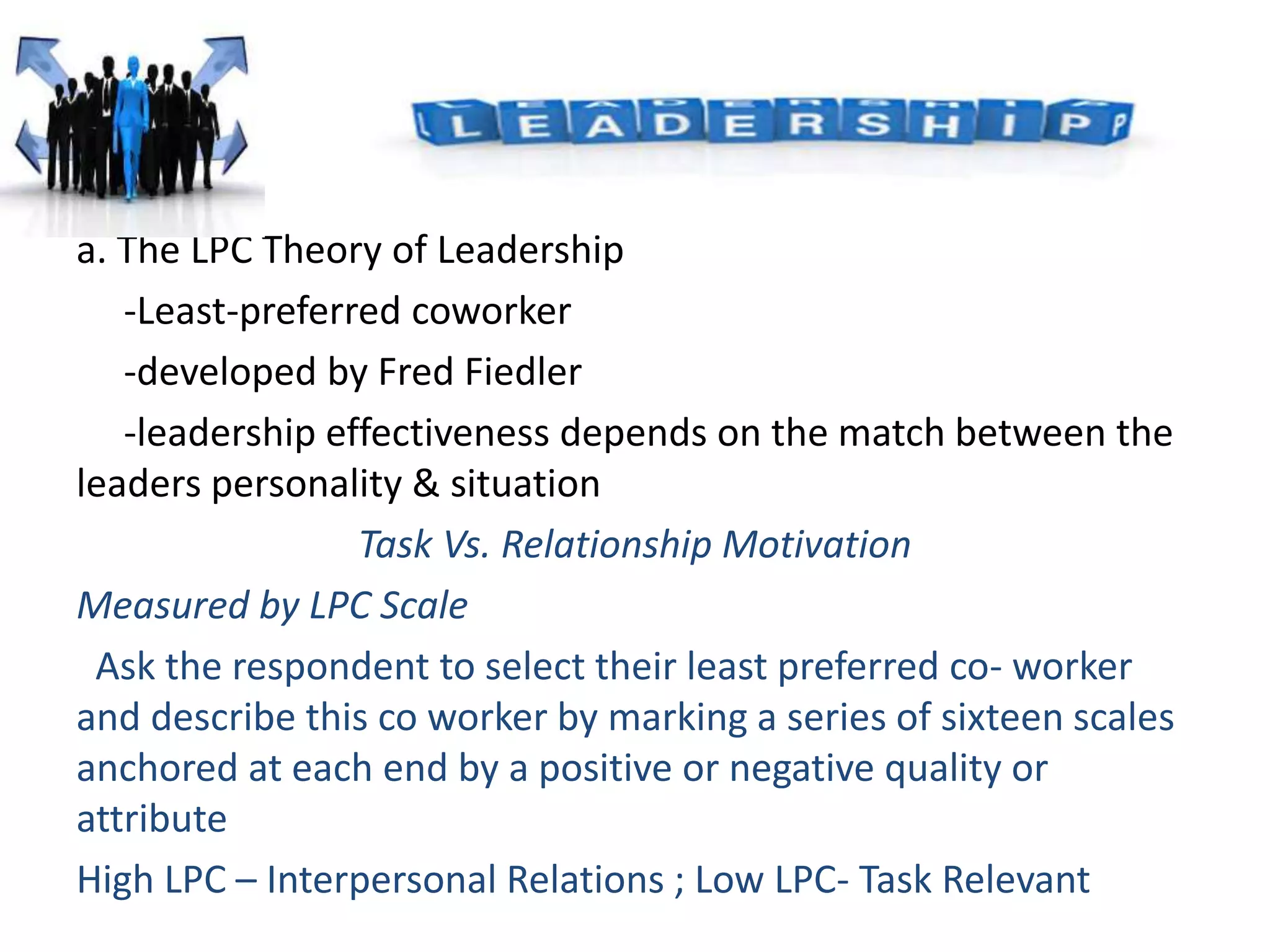 LEADERSHIP

a. The LPC Theory of Leadership

-Least-preferred coworker

-developed by Fred Fiedler

-leadership effectiveness depends on the match between the leaders personality & situation

Task Vs. Relationship Motivation

Measured by LPC Scale

Ask the respondent to select their least preferred co- worker and describe this co worker by marking a series of sixteen scales anchored at each end by a positive or negative quality or attribute

High LPC – Interpersonal Relations ; Low LPC- Task Relevant